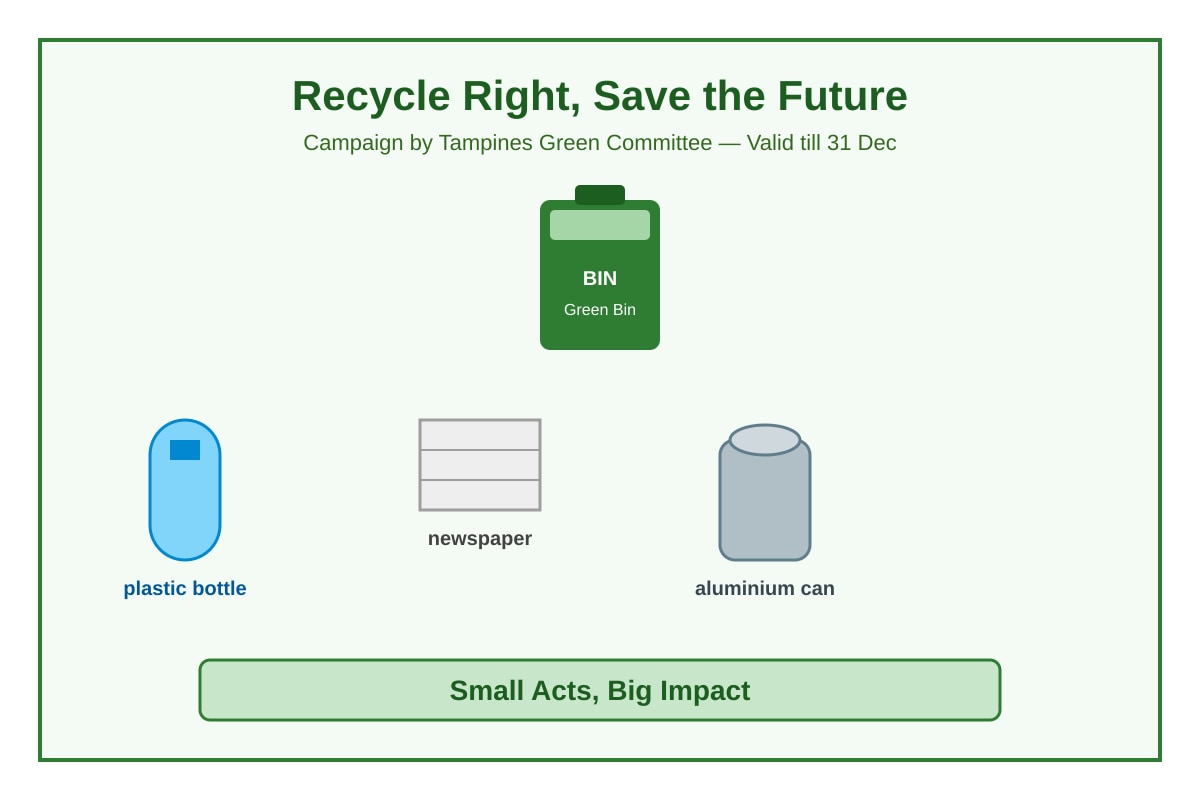 Recycle Right, Save the Future

Campaign by Tampines Green Committee — Valid till 31 Dec

BIN
Green Bin

plastic bottle

newspaper

aluminium can

Small Acts, Big Impact